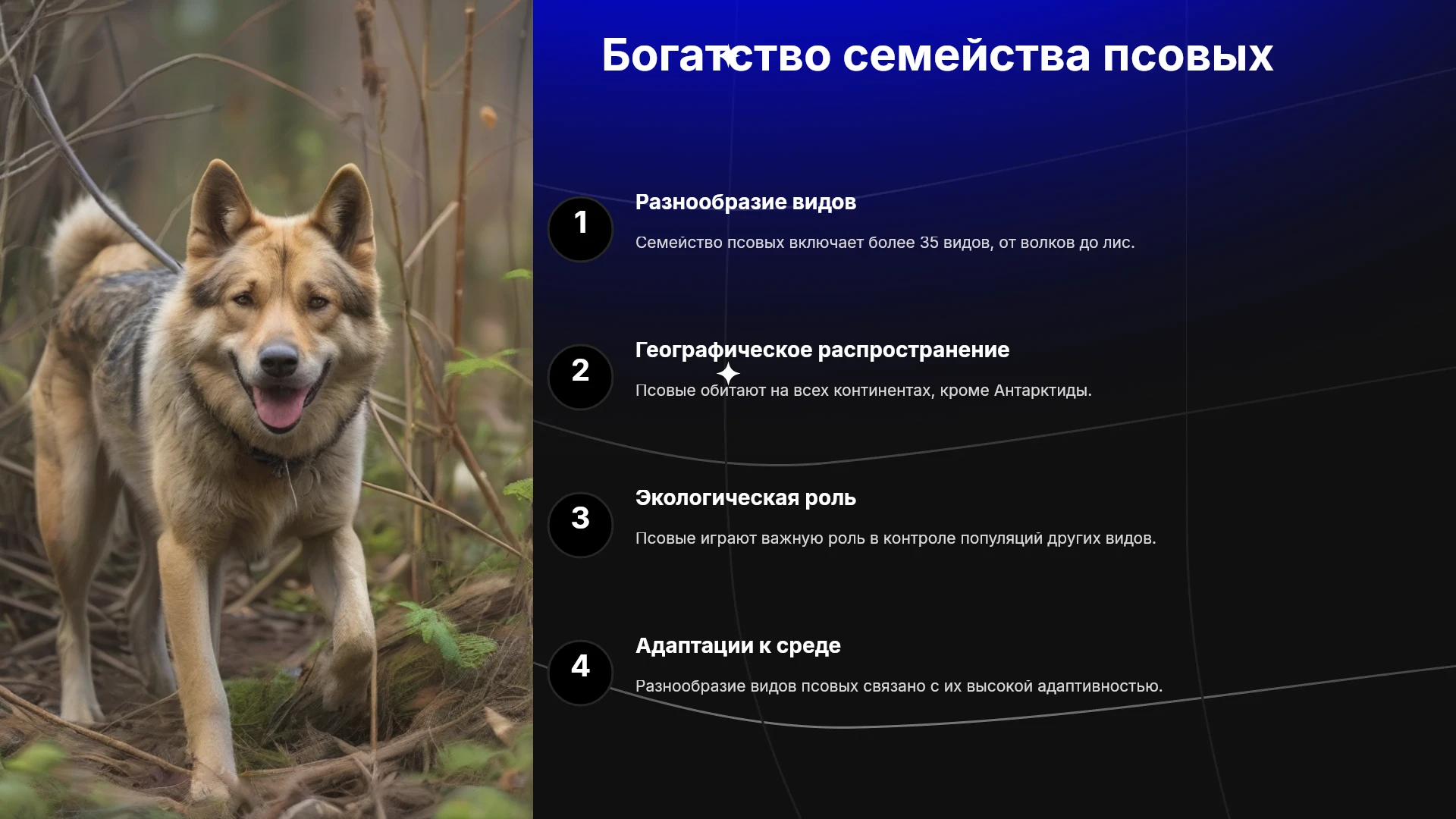 Богатство семейства псовых

1

Разнообразие видов

Семейство псовых включает более 35 видов, от волков до лис.

2

Географическое распространение

Псовые обитают на всех континентах, кроме Антарктиды.

3

Экологическая роль

Псовые играют важную роль в контроле популяций других видов.

4

Адаптации к среде

Разнообразие видов псовых связано с их высокой адаптивностью.